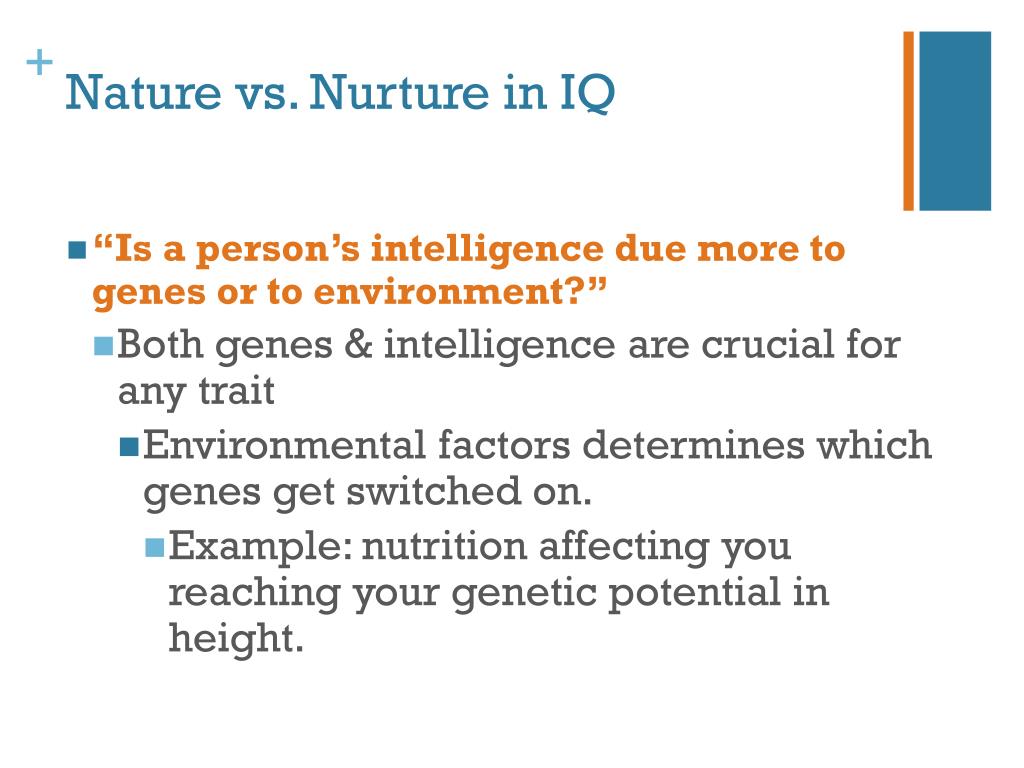 + Nature vs. Nurture in IQ

“Is a person’s intelligence due more to genes or to environment?”

Both genes & intelligence are crucial for any trait

Environmental factors determines which genes get switched on.

Example: nutrition affecting you reaching your genetic potential in height.